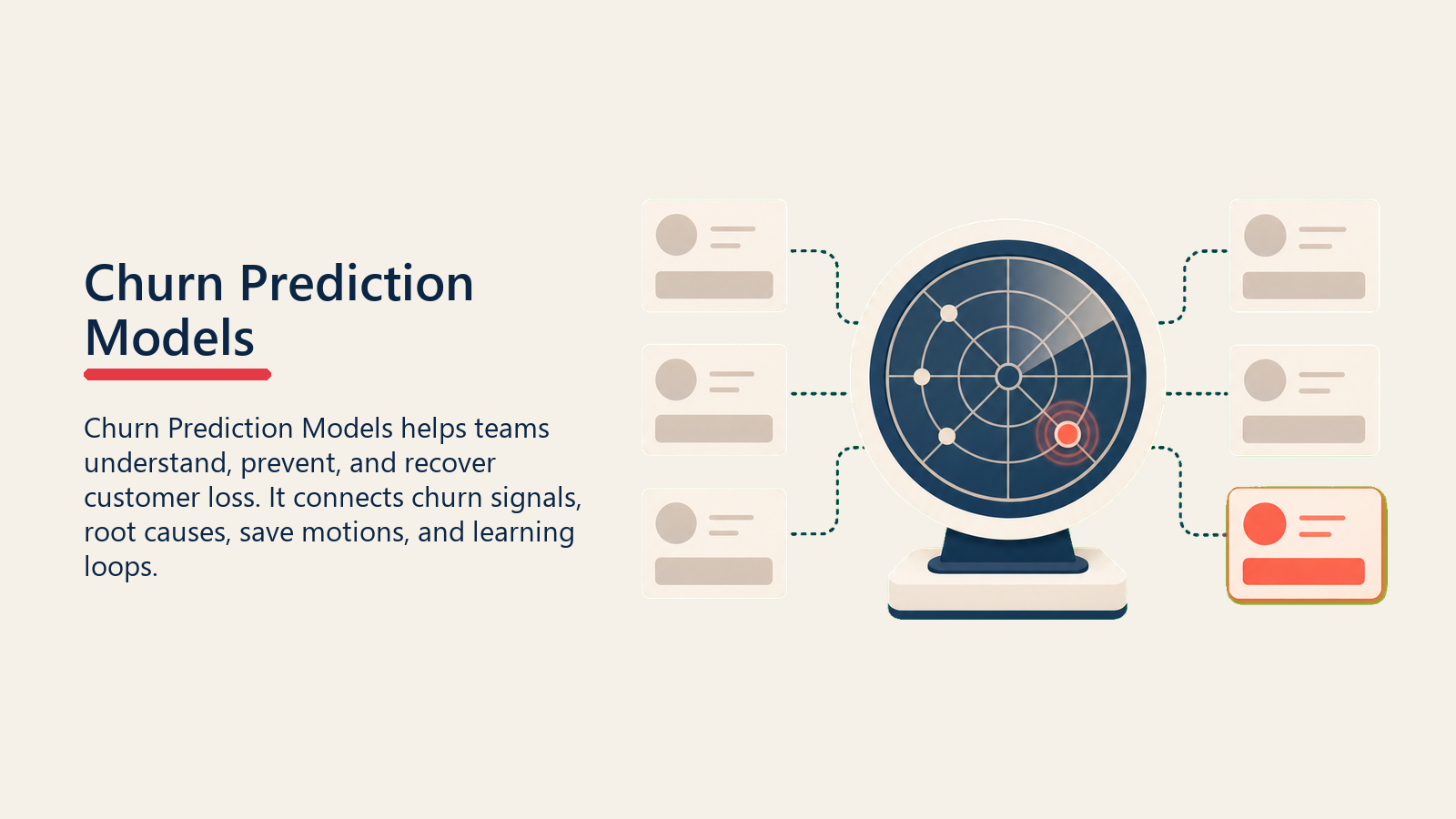 Churn Prediction Models

Churn Prediction Models helps teams understand, prevent, and recover customer loss. It connects churn signals, root causes, save motions, and learning loops.